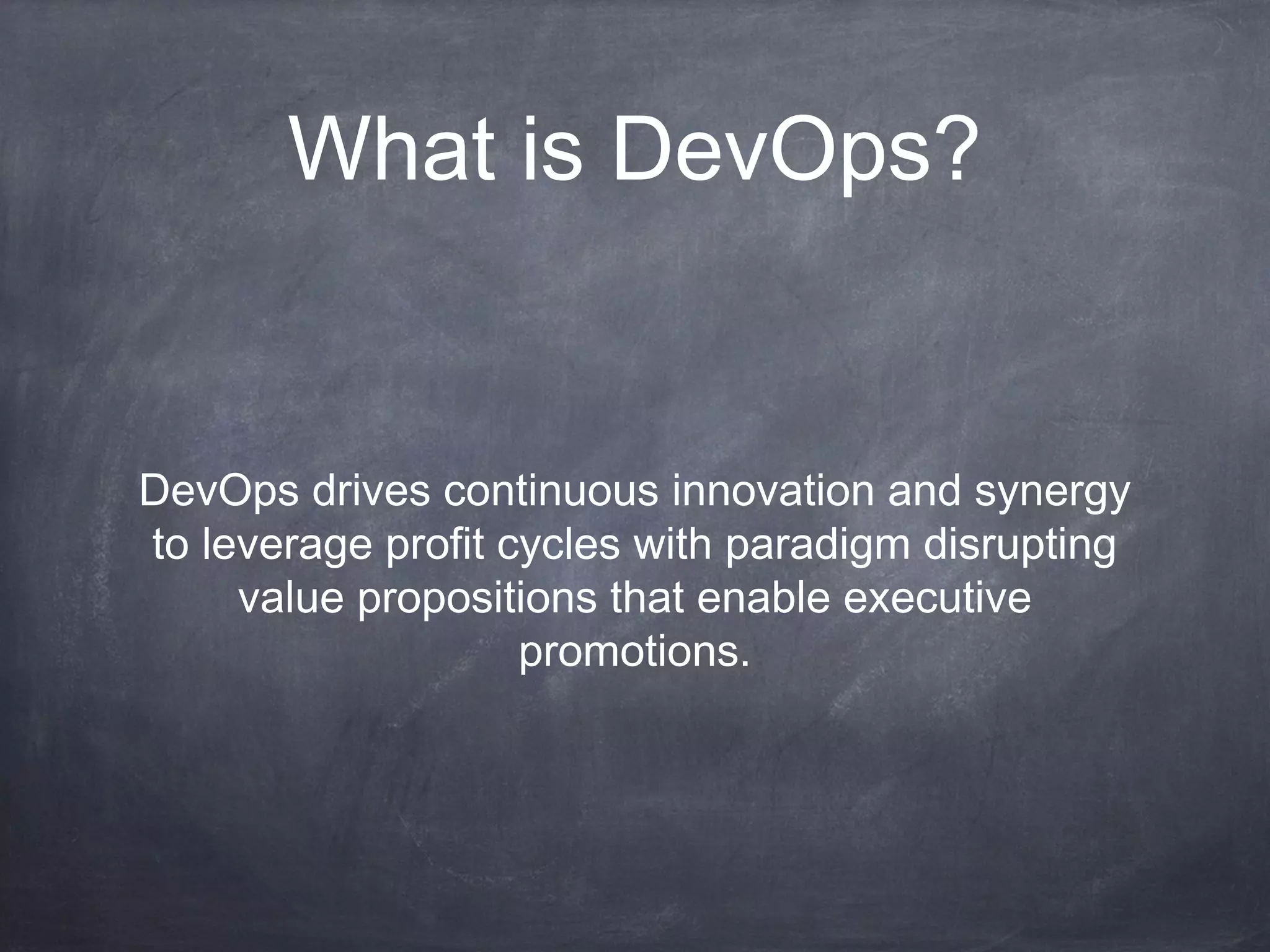 What is DevOps?

DevOps drives continuous innovation and synergy to leverage profit cycles with paradigm disrupting value propositions that enable executive promotions.